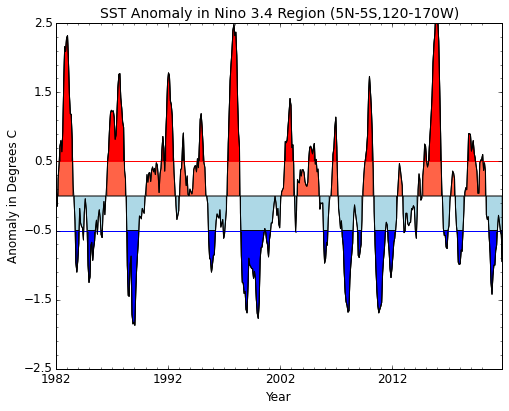 SST Anomaly in Nino 3.4 Region (5N-5S,120-170W)

Anomaly in Degrees C

2.5
1.5
0.5
−0.5
−1.5
−2.5

1982
1992
2002
2012

Year